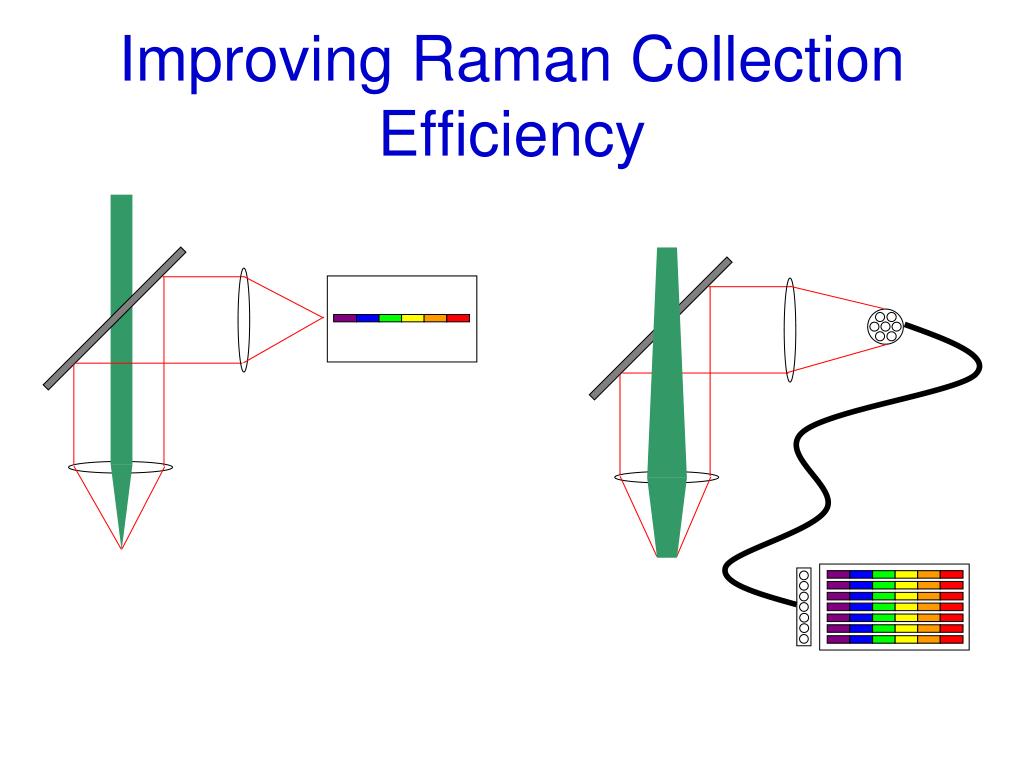 Improving Raman Collection Efficiency